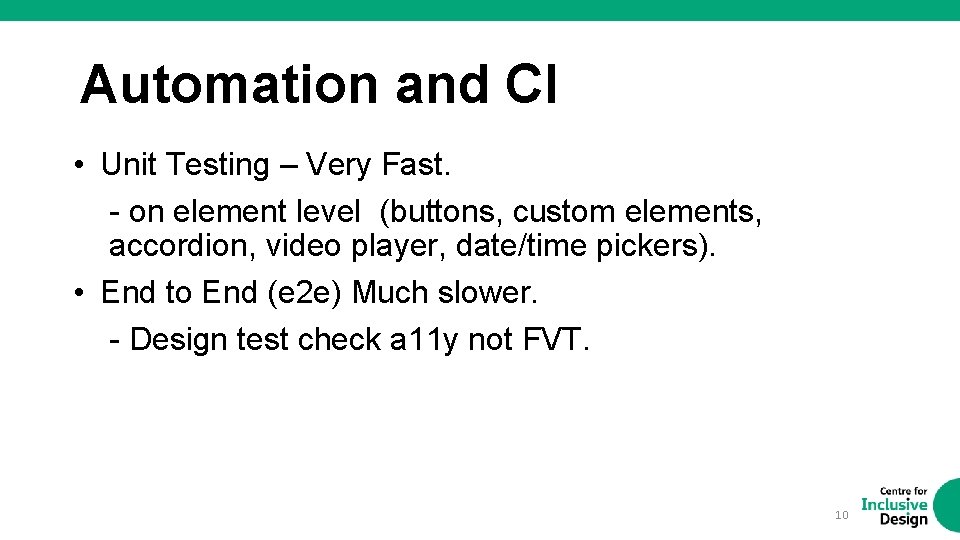 Automation and CI

• Unit Testing – Very Fast.
- on element level (buttons, custom elements, accordion, video player, date/time pickers).
• End to End (e2e) Much slower.
- Design test check a11y not FVT.

10

Centre for Inclusive Design